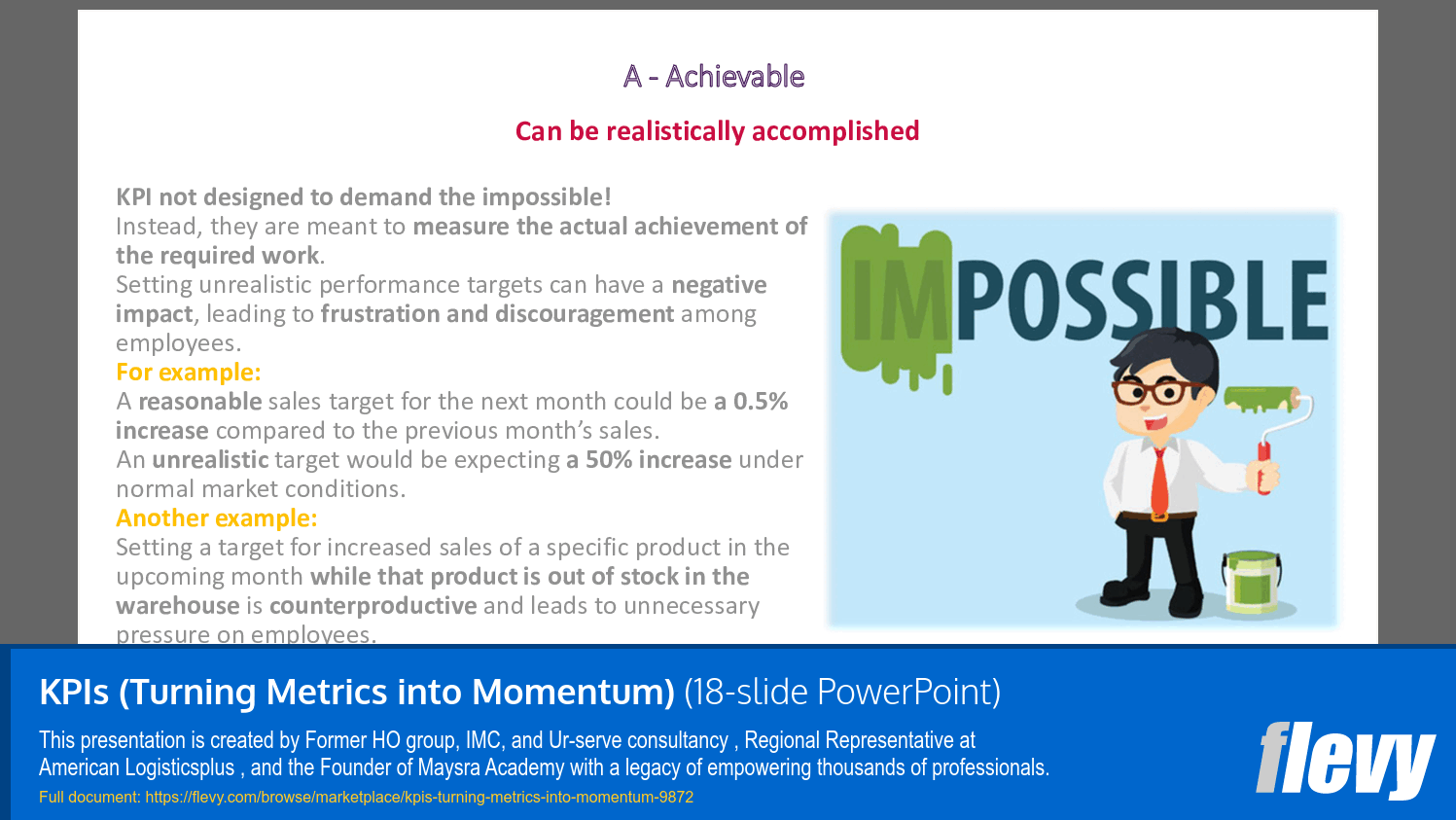 A - Achievable

Can be realistically accomplished

KPI not designed to demand the impossible!
Instead, they are meant to measure the actual achievement of the required work.
Setting unrealistic performance targets can have a negative impact, leading to frustration and discouragement among employees.
For example:
A reasonable sales target for the next month could be a 0.5% increase compared to the previous month's sales.
An unrealistic target would be expecting a 50% increase under normal market conditions.
Another example:
Setting a target for increased sales of a specific product in the upcoming month while that product is out of stock in the warehouse is counterproductive and leads to unnecessary pressure on employees.

IMPOSSIBLE

KPIs (Turning Metrics into Momentum) (18-slide PowerPoint)

This presentation is created by Former HO group, IMC, and Ur-serve consultancy , Regional Representative at American Logisticsplus , and the Founder of Maysra Academy with a legacy of empowering thousands of professionals.

Full document: https://flevy.com/browse/marketplace/kpis-turning-metrics-into-momentum-9872

flevy